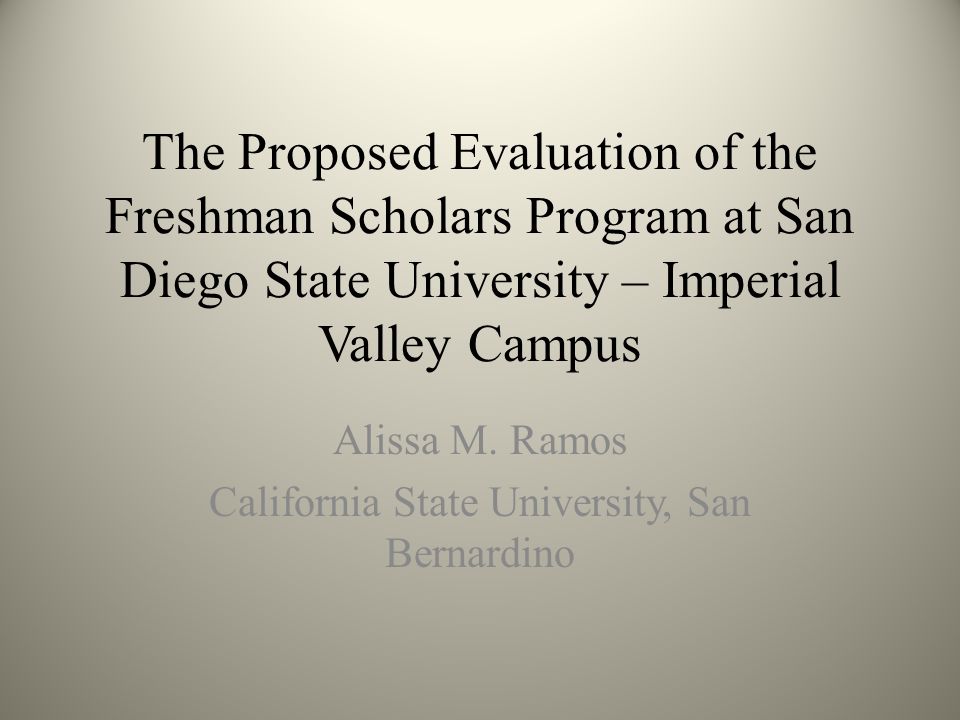 The Proposed Evaluation of the Freshman Scholars Program at San Diego State University – Imperial Valley Campus

Alissa M. Ramos

California State University, San Bernardino